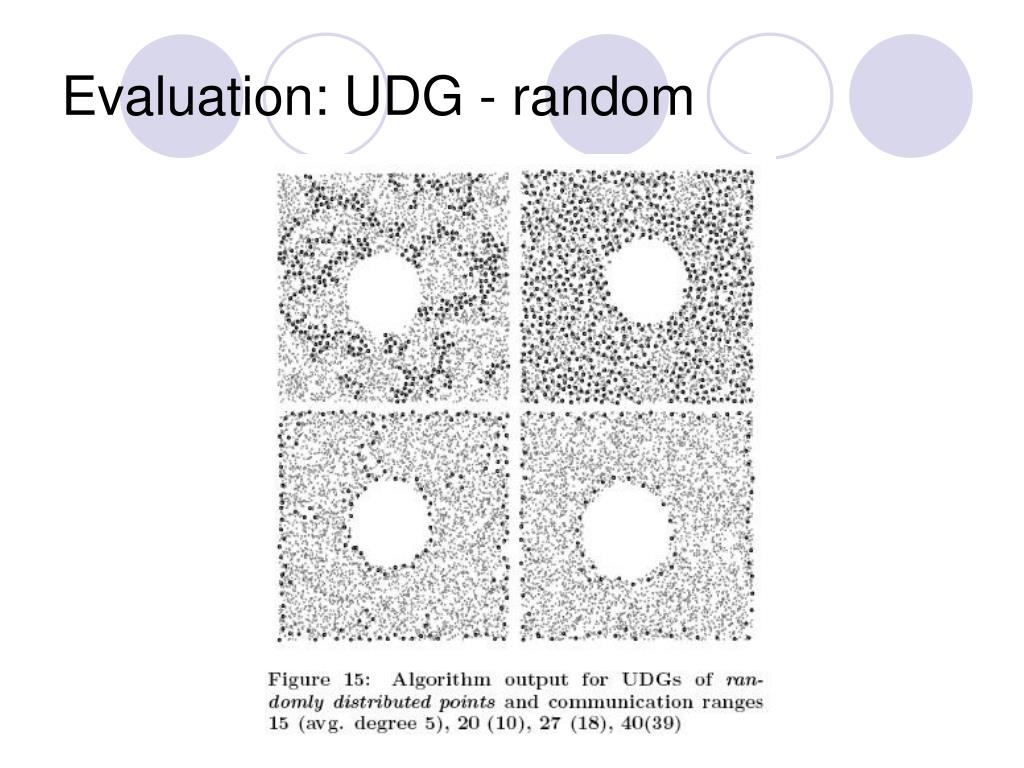 Evaluation: UDG - random

Figure 15: Algorithm output for UDGs of randomly distributed points and communication ranges 15 (avg. degree 5), 20 (10), 27 (18), 40(39)